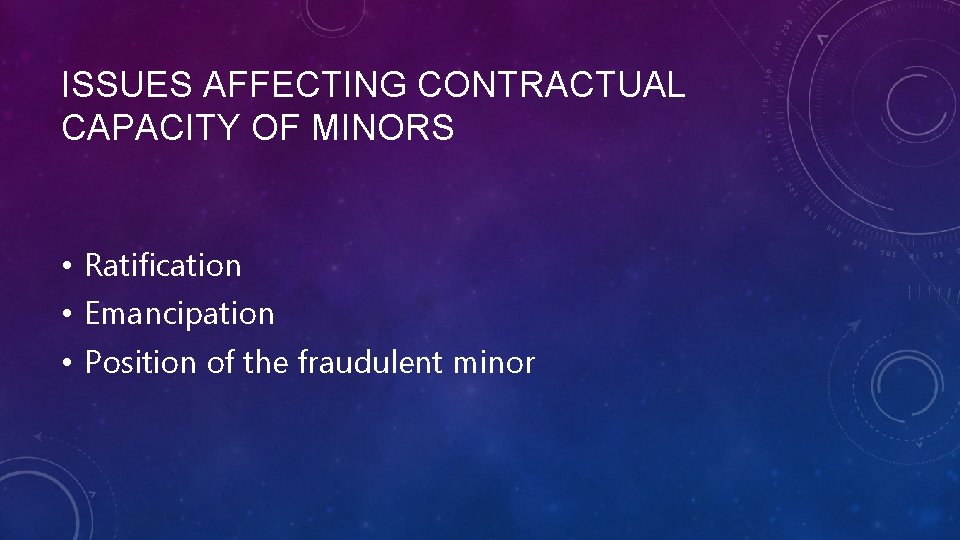 ISSUES AFFECTING CONTRACTUAL CAPACITY OF MINORS

• Ratification
• Emancipation
• Position of the fraudulent minor